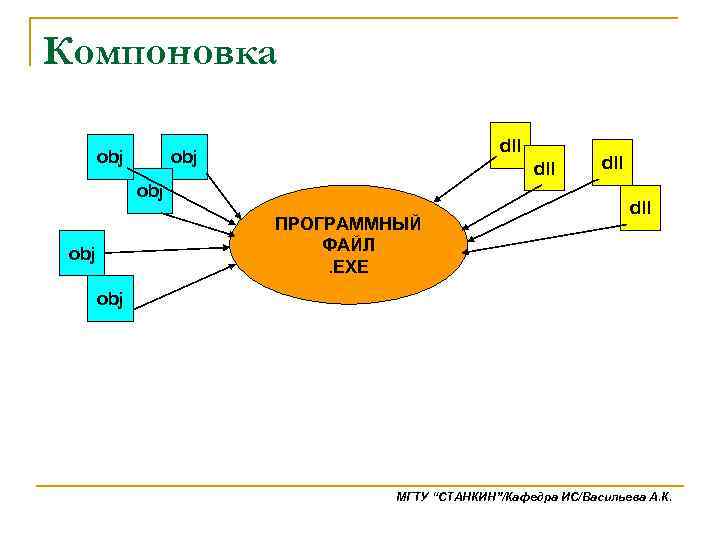 Компоновка

obj

obj

obj

obj

obj

ПРОГРАММНЫЙ ФАЙЛ .EXE

dll

dll

dll

dll

МГТУ "СТАНКИН"/Кафедра ИС/Васильева А.К.